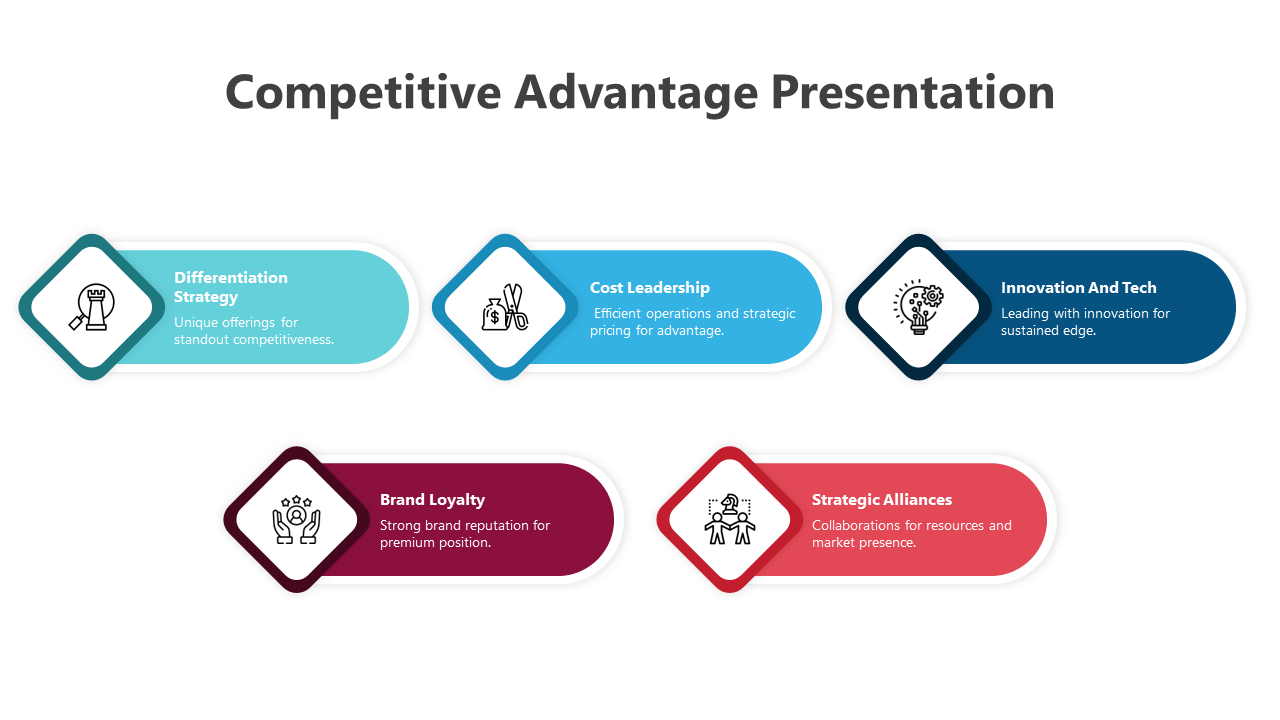 Competitive Advantage Presentation

Differentiation Strategy

Unique offerings for standout competitiveness.

Cost Leadership

Efficient operations and strategic pricing for advantage.

Innovation And Tech

Leading with innovation for sustained edge.

Brand Loyalty

Strong brand reputation for premium position.

Strategic Alliances

Collaborations for resources and market presence.